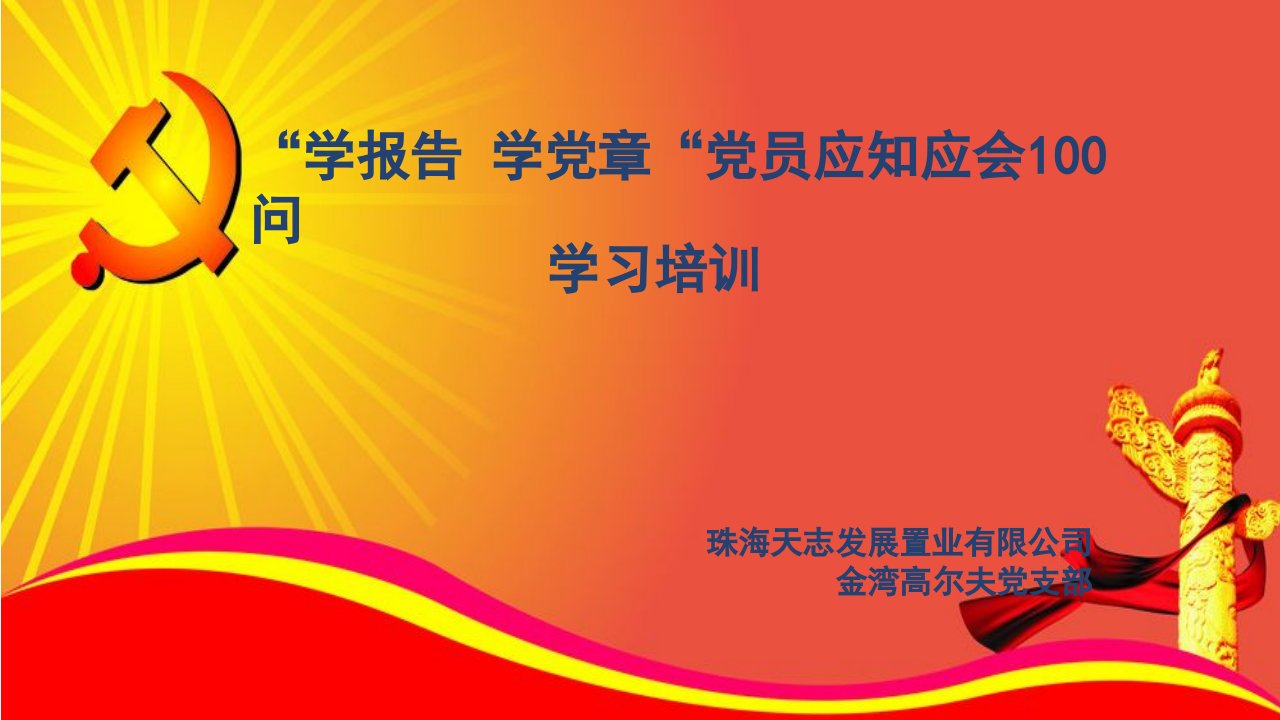 “学报告 学党章“党员应知应会100问

学习培训

珠海天志发展置业有限公司
金湾高尔夫党支部